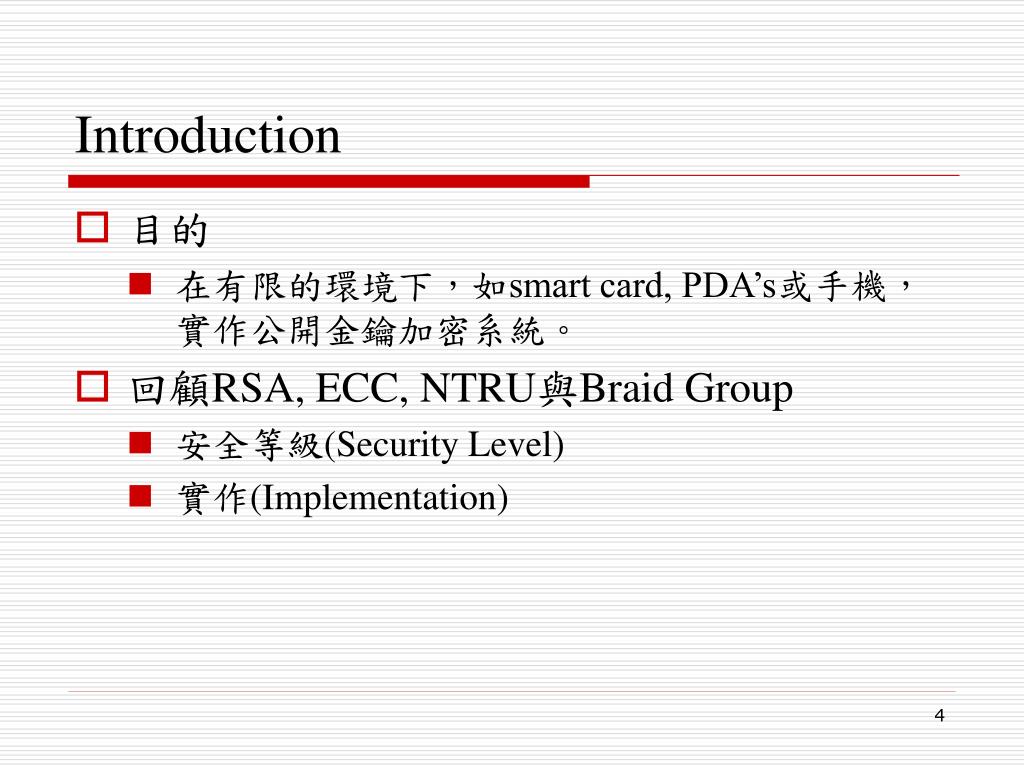 Introduction

目的

在有限的環境下，如smart card, PDA’s或手機，實作公開金鑰加密系統。

回顧RSA, ECC, NTRU與Braid Group

安全等級(Security Level)

實作(Implementation)

4